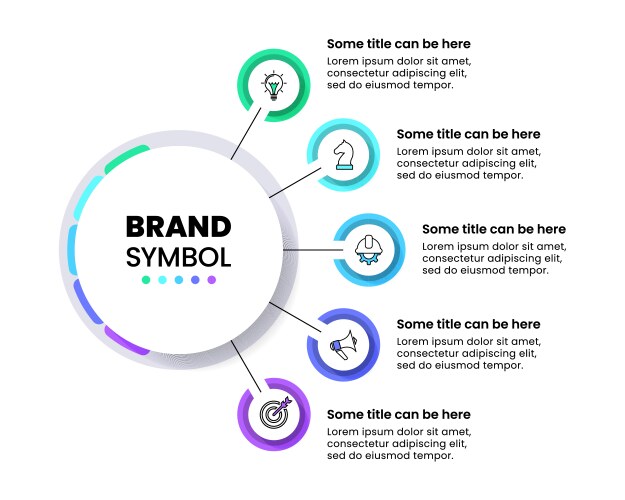 BRAND
SYMBOL

Some title can be here
Lorem ipsum dolor sit amet, consectetur adipiscing elit, sed do eiusmod tempor.

Some title can be here
Lorem ipsum dolor sit amet, consectetur adipiscing elit, sed do eiusmod tempor.

Some title can be here
Lorem ipsum dolor sit amet, consectetur adipiscing elit, sed do eiusmod tempor.

Some title can be here
Lorem ipsum dolor sit amet, consectetur adipiscing elit, sed do eiusmod tempor.

Some title can be here
Lorem ipsum dolor sit amet, consectetur adipiscing elit, sed do eiusmod tempor.